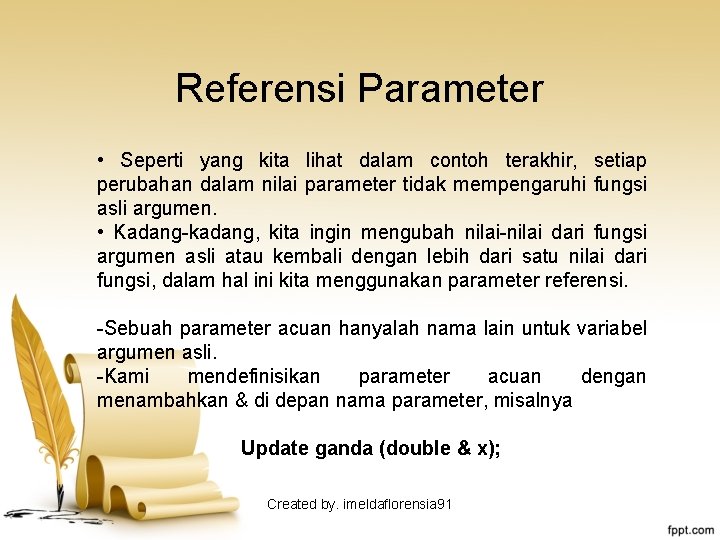 Referensi Parameter

• Seperti yang kita lihat dalam contoh terakhir, setiap perubahan dalam nilai parameter tidak mempengaruhi fungsi asli argumen.
• Kadang-kadang, kita ingin mengubah nilai-nilai dari fungsi argumen asli atau kembali dengan lebih dari satu nilai dari fungsi, dalam hal ini kita menggunakan parameter referensi.

-Sebuah parameter acuan hanyalah nama lain untuk variabel argumen asli.
-Kami mendefinisikan parameter acuan dengan menambahkan & di depan nama parameter, misalnya

Update ganda (double & x);

Created by. imeldaflorensia91

fppt.com